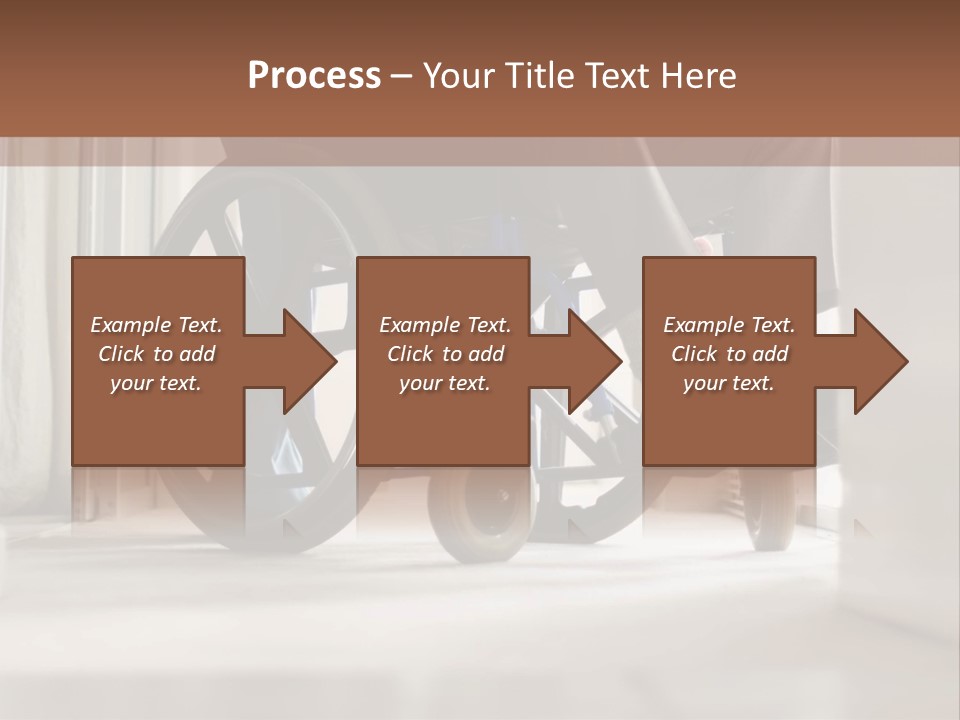 Process – Your Title Text Here

Example Text. Click to add your text.

Example Text. Click to add your text.

Example Text. Click to add your text.